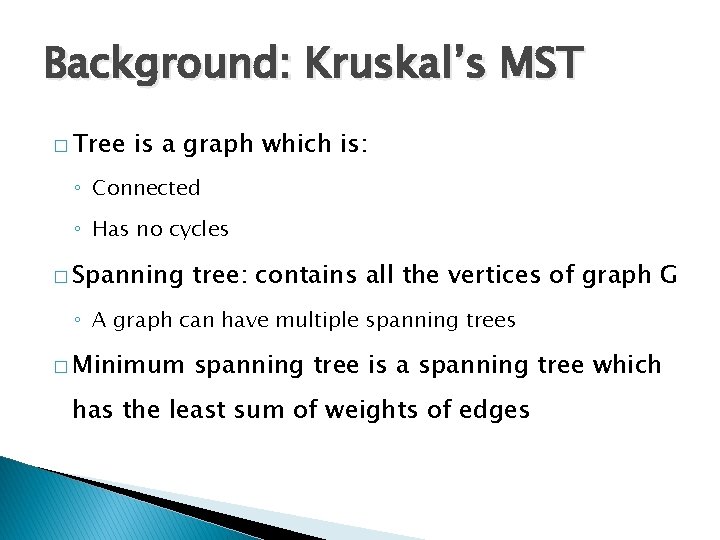 Background: Kruskal's MST

□ Tree is a graph which is:

◦ Connected

◦ Has no cycles

□ Spanning tree: contains all the vertices of graph G

◦ A graph can have multiple spanning trees

□ Minimum spanning tree is a spanning tree which has the least sum of weights of edges